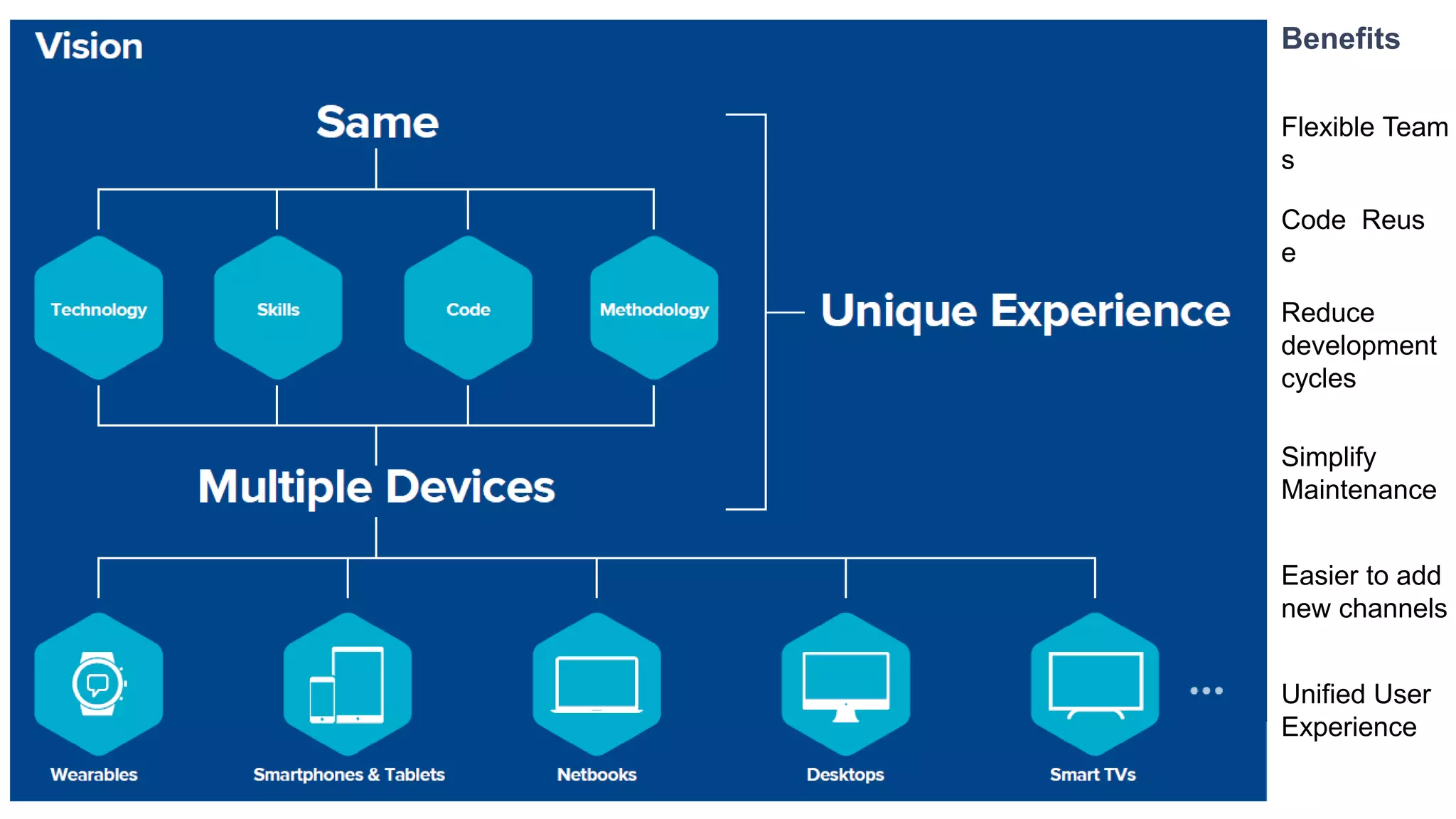 Vision

Same

Technology

Skills

Code

Methodology

Unique Experience

Multiple Devices

Wearables

Smartphones & Tablets

Netbooks

Desktops

Smart TVs

...

Benefits

Flexible Team s

Code Reus e

Reduce development cycles

Simplify Maintenance

Easier to add new channels

Unified User Experience